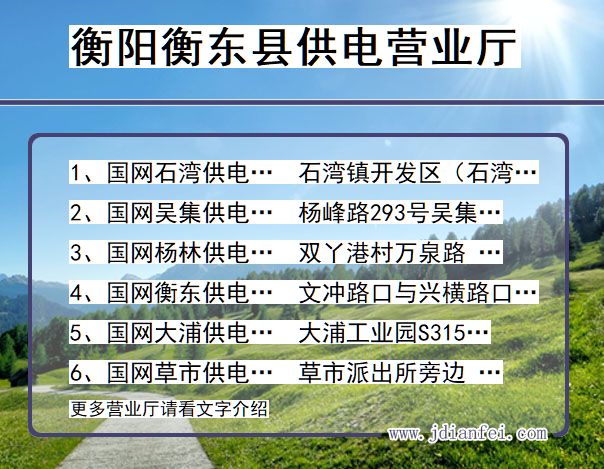 衡阳衡东县供电营业厅

1、国网石湾供电…　石湾镇开发区（石湾…

2、国网吴集供电…　杨峰路293号吴集…

3、国网杨林供电…　双丫港村万泉路 …

4、国网衡东供电…　文冲路口与兴横路口…

5、国网大浦供电…　大浦工业园S315…

6、国网草市供电…　草市派出所旁边 …

更多营业厅请看文字介绍

www.jdianfei.com